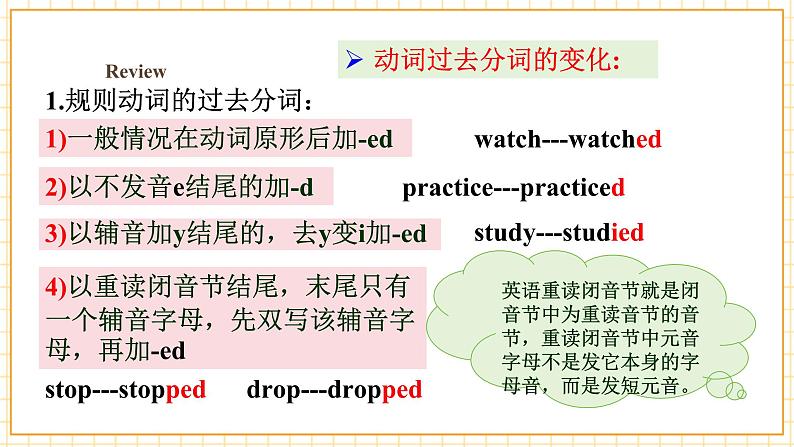 Review

➤ 动词过去分词的变化:

1.规则动词的过去分词：

1)一般情况在动词原形后加-ed watch---watched

2)以不发音e结尾的加-d practice---practiced

3)以辅音加y结尾的，去y变i加-ed study---studied

4)以重读闭音节结尾，末尾只有一个辅音字母，先双写该辅音字母，再加-ed

stop---stopped drop---dropped

英语重读闭音节就是闭音节中为重读音节的音节，重读闭音节中元音字母不是发它本身的字母音，而是发短元音。